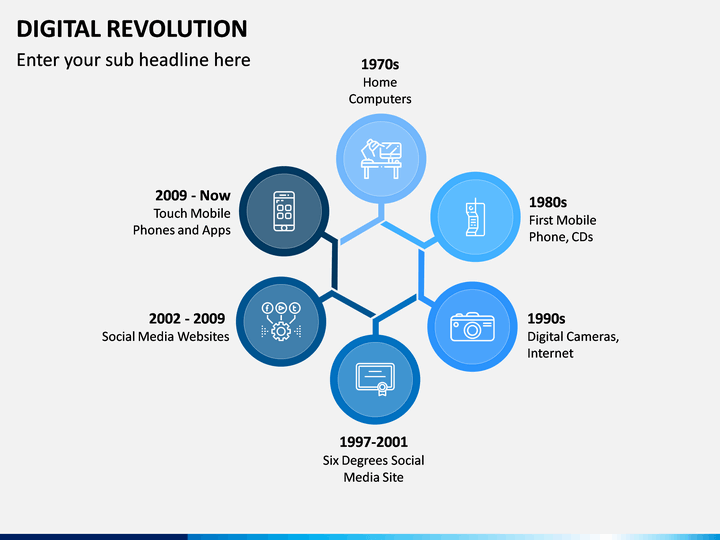 DIGITAL REVOLUTION

Enter your sub headline here

1970s
Home Computers

1980s
First Mobile Phone, CDs

1990s
Digital Cameras, Internet

1997-2001
Six Degrees Social Media Site

2002 - 2009
Social Media Websites

2009 - Now
Touch Mobile Phones and Apps